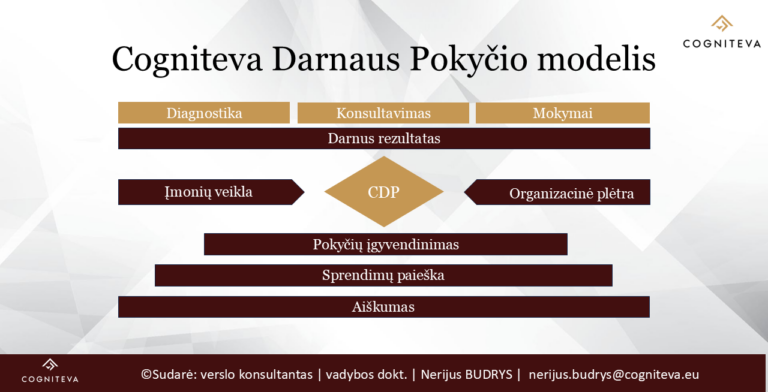 COGNITEVA

Cogniteva Darnaus Pokyčio modelis

Diagnostika

Konsultavimas

Mokymai

Darnus rezultatas

Įmonių veikla

CDP

Organizacinė plėtra

Pokyčių įgyvendinimas

Sprendimų paieška

Aiškumas

COGNITEVA

©Sudarė: verslo konsultantas | vadybos dokt. | Nerijus BUDRYS | nerijus.budrys@cogniteva.eu